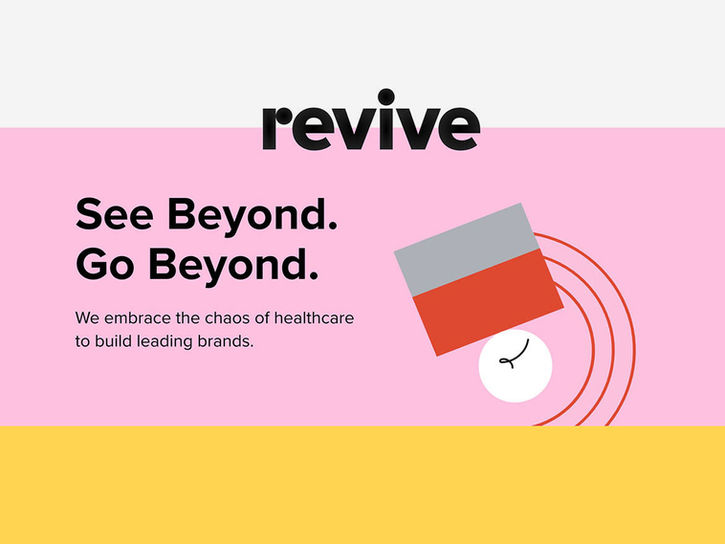 revive

See Beyond.
Go Beyond.

We embrace the chaos of healthcare to build leading brands.